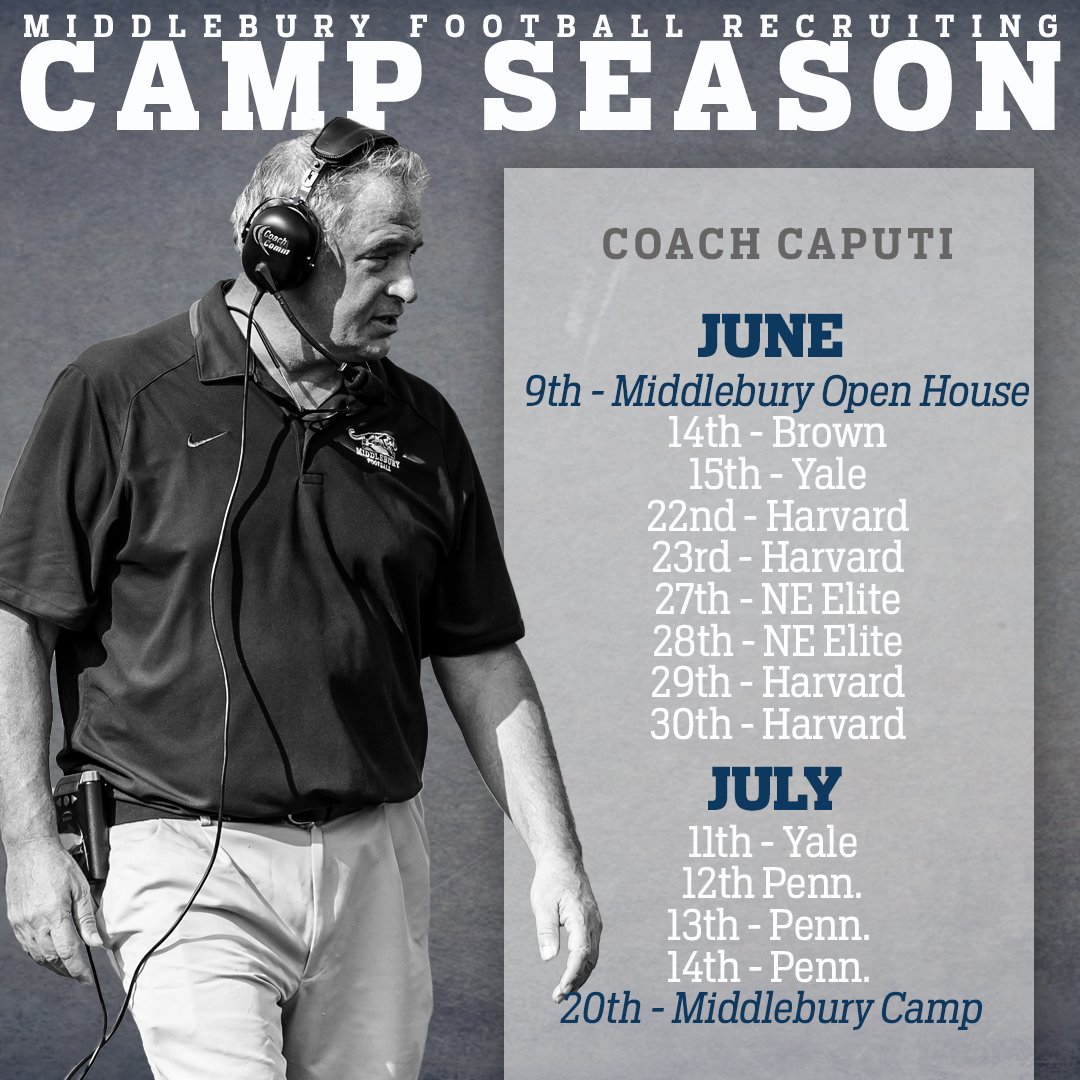 MIDDLEBURY FOOTBALL RECRUITING
CAMP SEASON

Coach Comm

MIDDLEBURY FOOTBALL

COACH CAPUTI

JUNE
9th - Middlebury Open House
14th - Brown
15th - Yale
22nd - Harvard
23rd - Harvard
27th - NE Elite
28th - NE Elite
29th - Harvard
30th - Harvard

JULY
11th - Yale
12th Penn.
13th - Penn.
14th - Penn.
20th - Middlebury Camp